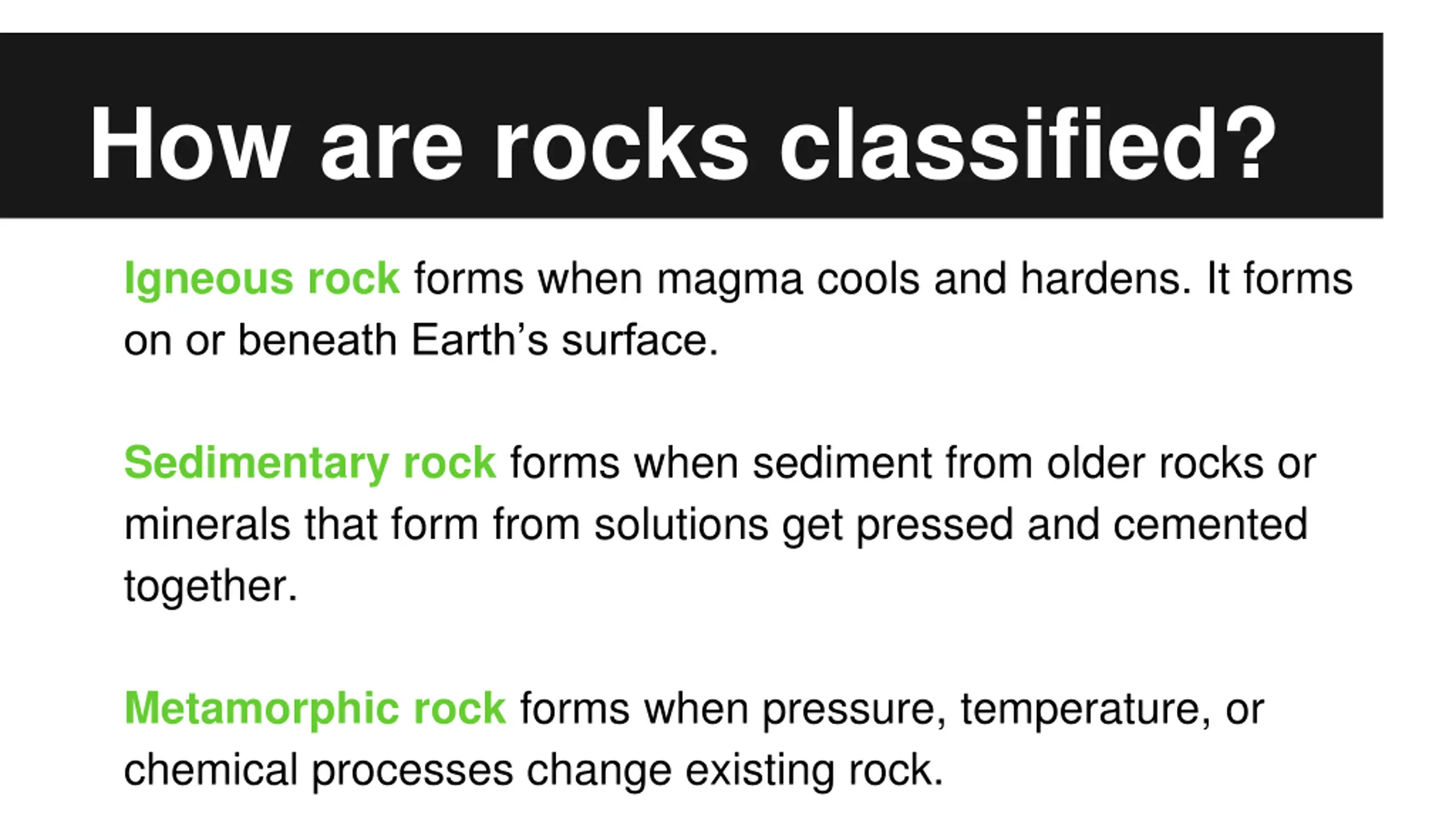 How are rocks classified?

Igneous rock forms when magma cools and hardens. It forms on or beneath Earth’s surface.

Sedimentary rock forms when sediment from older rocks or minerals that form from solutions get pressed and cemented together.

Metamorphic rock forms when pressure, temperature, or chemical processes change existing rock.